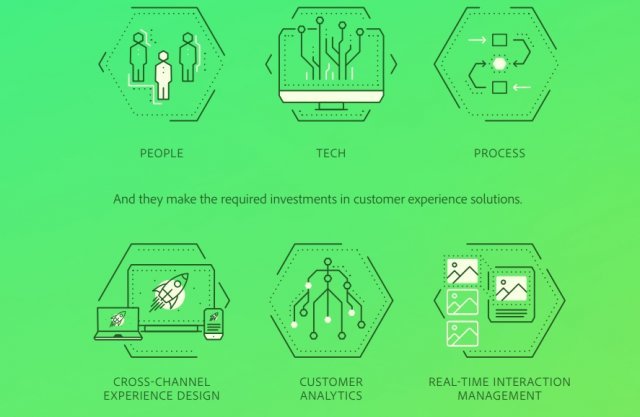 PEOPLE

TECH

PROCESS

And they make the required investments in customer experience solutions.

CROSS-CHANNEL EXPERIENCE DESIGN

CUSTOMER ANALYTICS

REAL-TIME INTERACTION MANAGEMENT